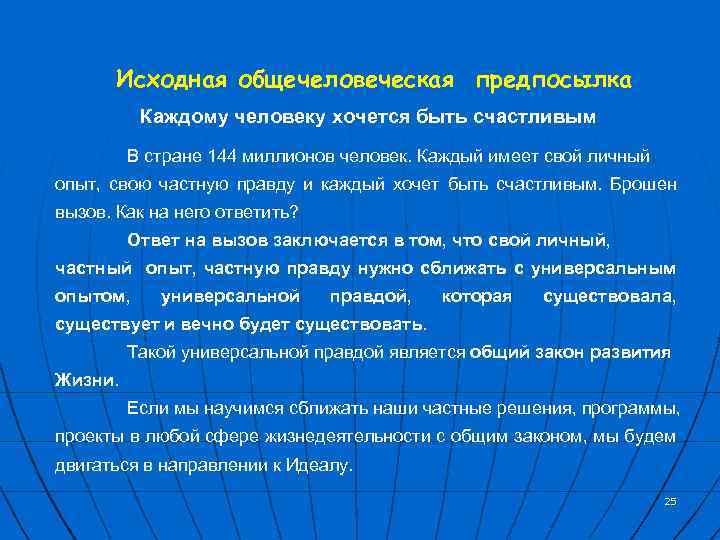 Исходная общечеловеческая предпосылка

Каждому человеку хочется быть счастливым

В стране 144 миллионов человек. Каждый имеет свой личный опыт, свою частную правду и каждый хочет быть счастливым. Брошен вызов. Как на него ответить?

Ответ на вызов заключается в том, что свой личный, частный опыт, частную правду нужно сближать с универсальным опытом, универсальной правдой, которая существовала, существует и вечно будет существовать.

Такой универсальной правдой является общий закон развития Жизни.

Если мы научимся сближать наши частные решения, программы, проекты в любой сфере жизнедеятельности с общим законом, мы будем двигаться в направлении к Идеалу.

25